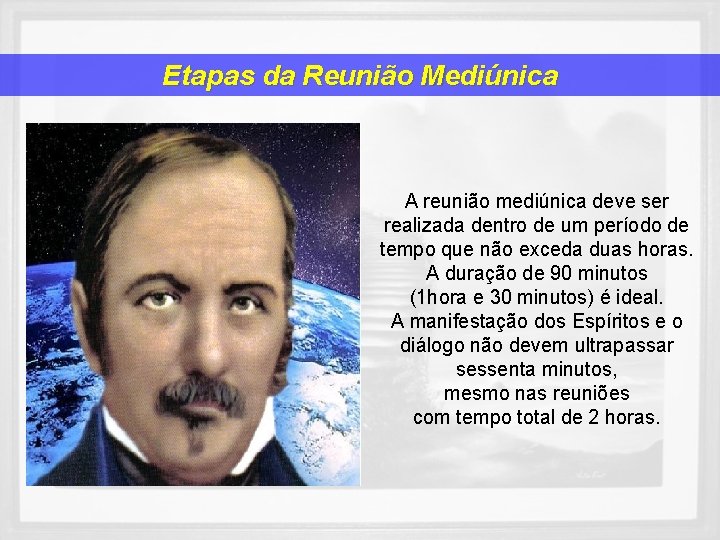 Etapas da Reunião Mediúnica

A reunião mediúnica deve ser realizada dentro de um período de tempo que não exceda duas horas.
A duração de 90 minutos (1hora e 30 minutos) é ideal.
A manifestação dos Espíritos e o diálogo não devem ultrapassar sessenta minutos, mesmo nas reuniões com tempo total de 2 horas.